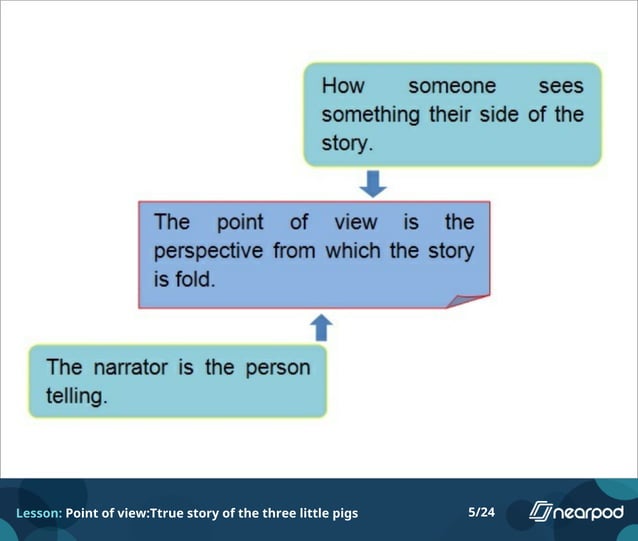 How someone sees something their side of the story.

The point of view is the perspective from which the story is fold.

The narrator is the person telling.

Lesson: Point of view:Ttrue story of the three little pigs

5/24

nearpod